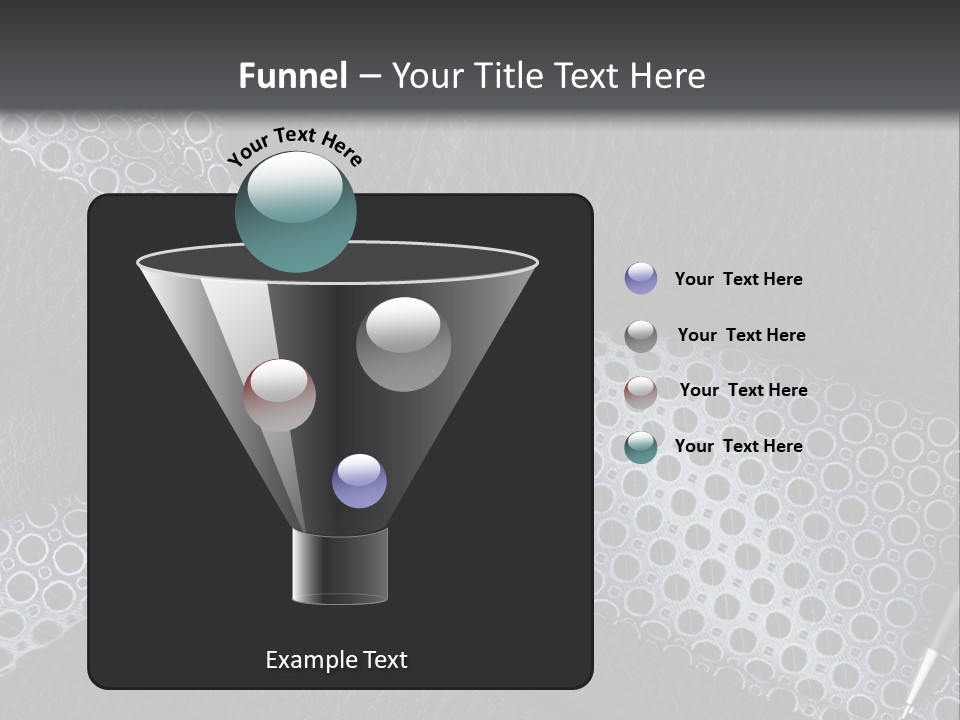 Funnel – Your Title Text Here

Your Text Here

Your Text Here

Your Text Here

Your Text Here

Your Text Here

Example Text